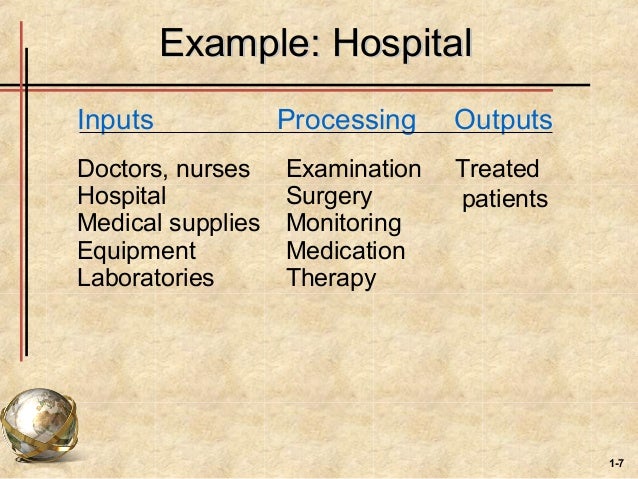 Example: Hospital

| Inputs | Processing | Outputs |
|---|---|---|
| Doctors, nurses | Examination | Treated patients |
| Hospital | Surgery | |
| Medical supplies | Monitoring | |
| Equipment | Medication | |
| Laboratories | Therapy | |

1-7